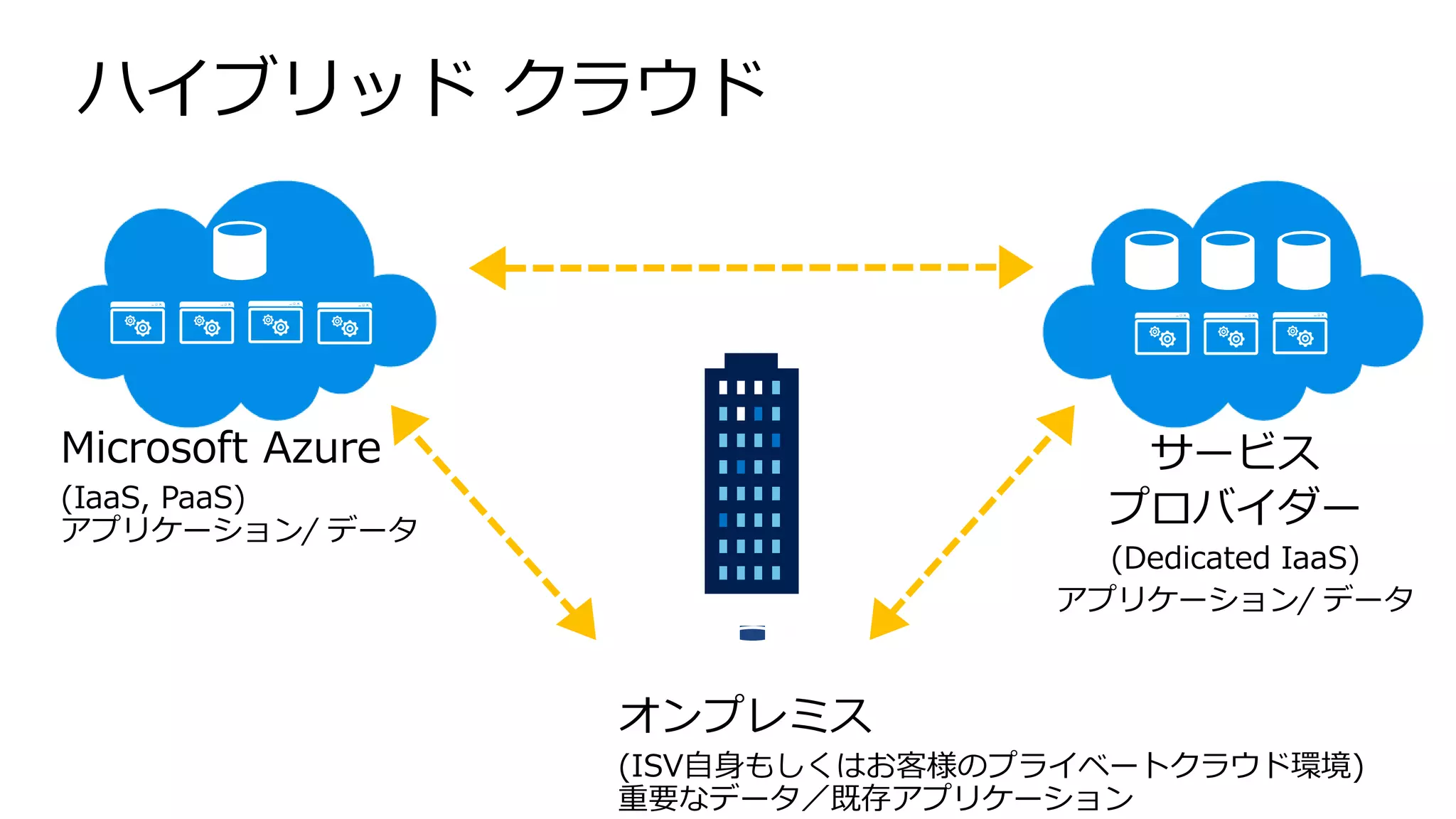 ハイブリッド クラウド

Microsoft Azure
(IaaS, PaaS)
アプリケーション/ データ

サービス
プロバイダー
(Dedicated IaaS)
アプリケーション/ データ

オンプレミス
(ISV自身もしくはお客様のプライベートクラウド環境)
重要なデータ／既存アプリケーション